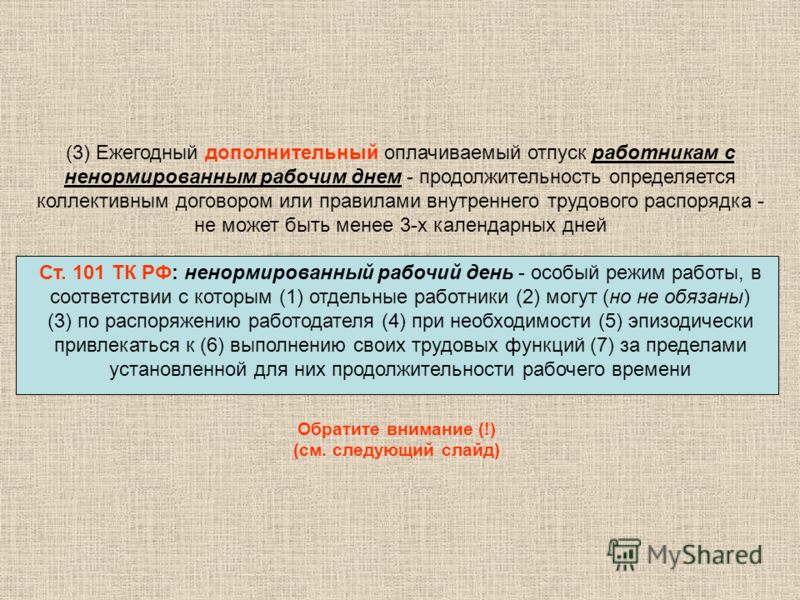 (3) Ежегодный дополнительный оплачиваемый отпуск работникам с ненормированным рабочим днем - продолжительность определяется коллективным договором или правилами внутреннего трудового распорядка - не может быть менее 3-х календарных дней

Ст. 101 ТК РФ: ненормированный рабочий день - особый режим работы, в соответствии с которым (1) отдельные работники (2) могут (но не обязаны) (3) по распоряжению работодателя (4) при необходимости (5) эпизодически привлекаться к (6) выполнению своих трудовых функций (7) за пределами установленной для них продолжительности рабочего времени

Обратите внимание (!)
(см. следующий слайд)

MyShared